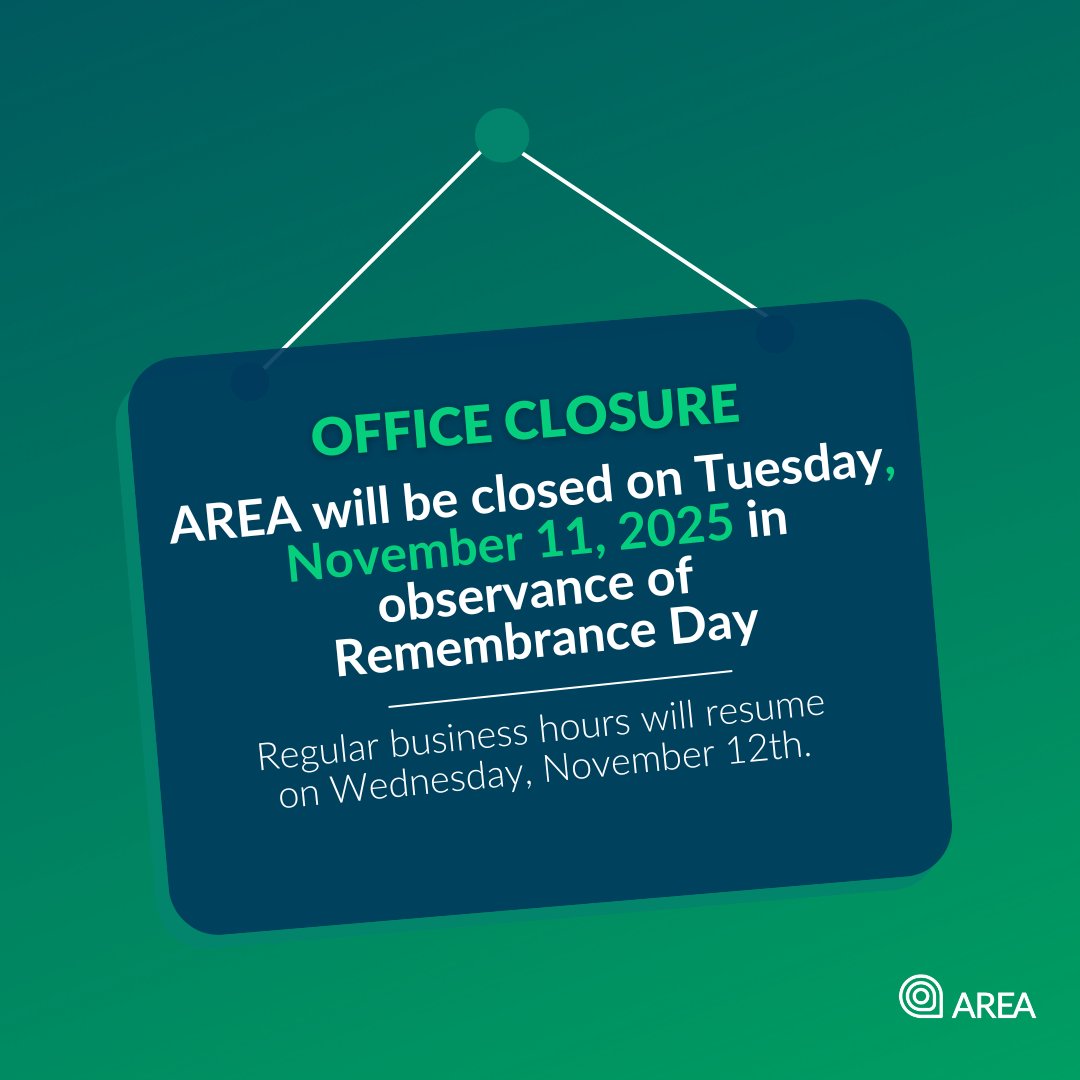 OFFICE CLOSURE

AREA will be closed on Tuesday, November 11, 2025 in observance of Remembrance Day

Regular business hours will resume on Wednesday, November 12th.

AREA